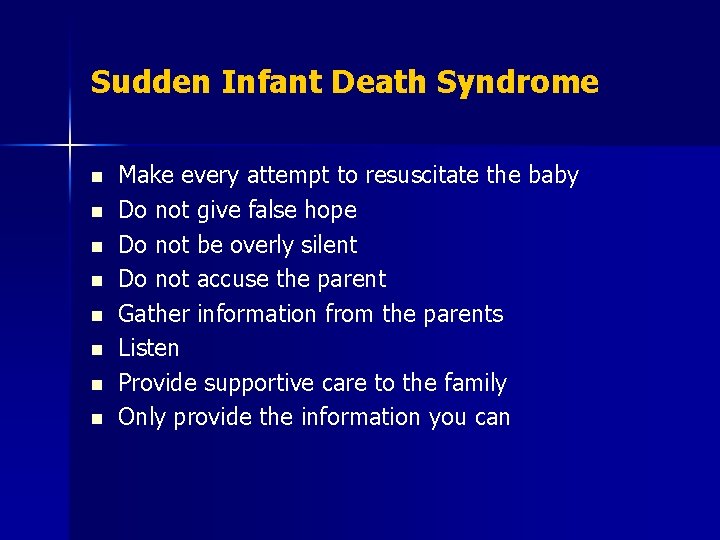 Sudden Infant Death Syndrome

- Make every attempt to resuscitate the baby
- Do not give false hope
- Do not be overly silent
- Do not accuse the parent
- Gather information from the parents
- Listen
- Provide supportive care to the family
- Only provide the information you can